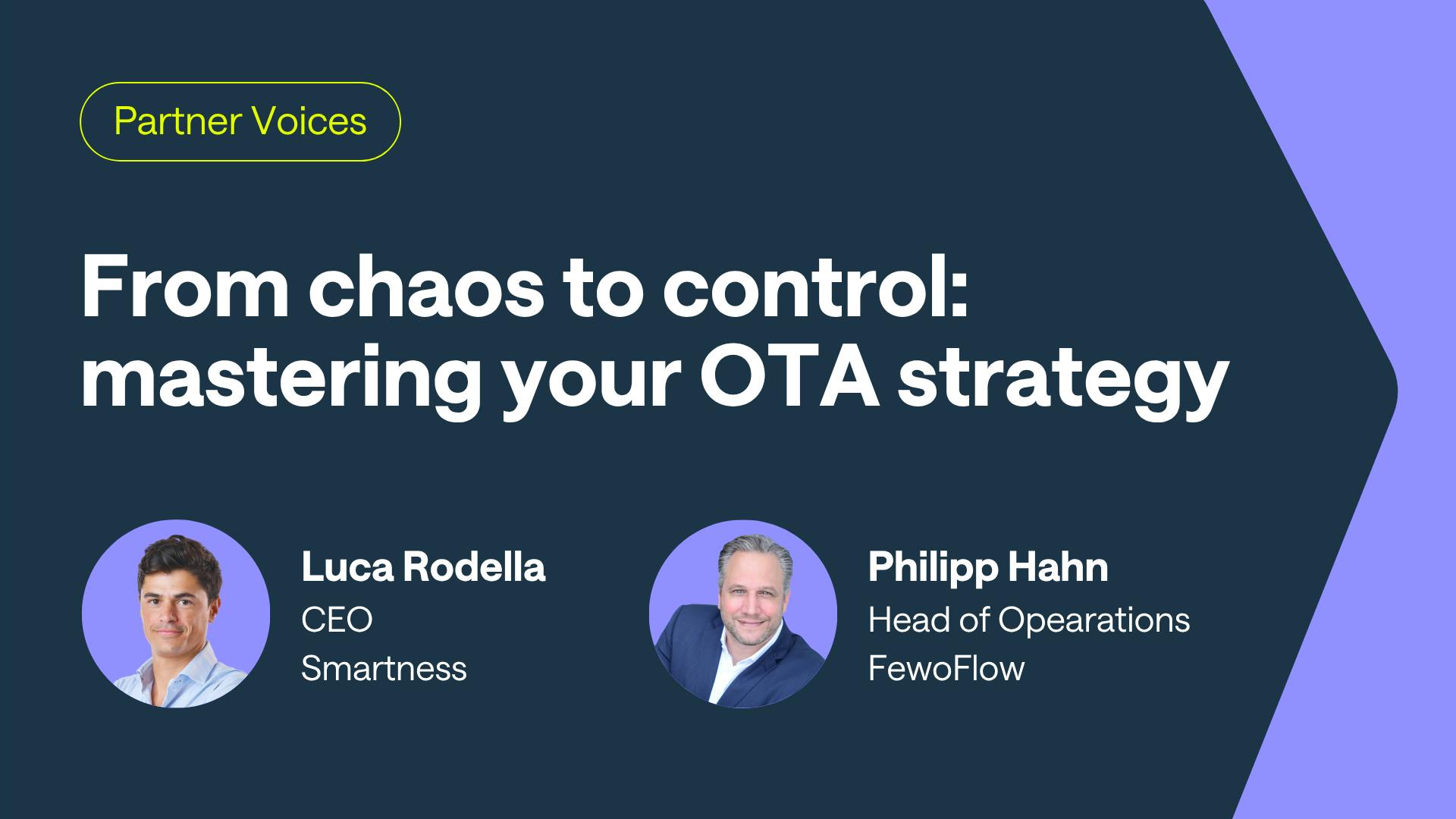 Partner Voices

From chaos to control: mastering your OTA strategy

Luca Rodella
CEO
Smartness

Philipp Hahn
Head of Opearations
FewoFlow